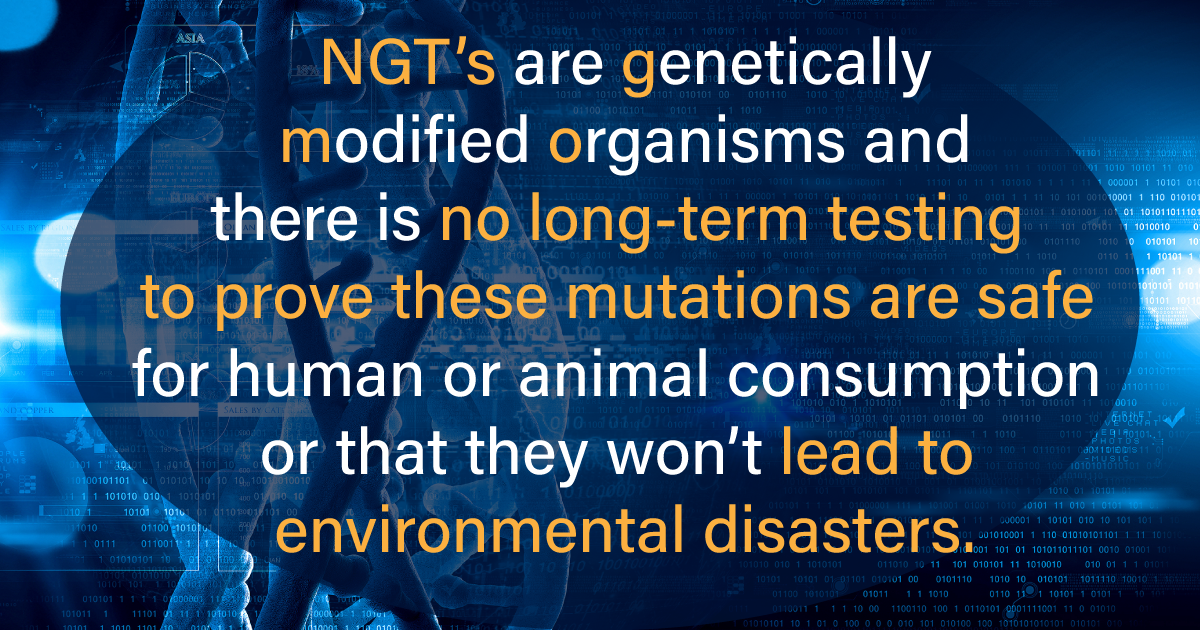 NGT's are genetically modified organisms and there is no long-term testing to prove these mutations are safe for human or animal consumption or that they won't lead to environmental disasters.